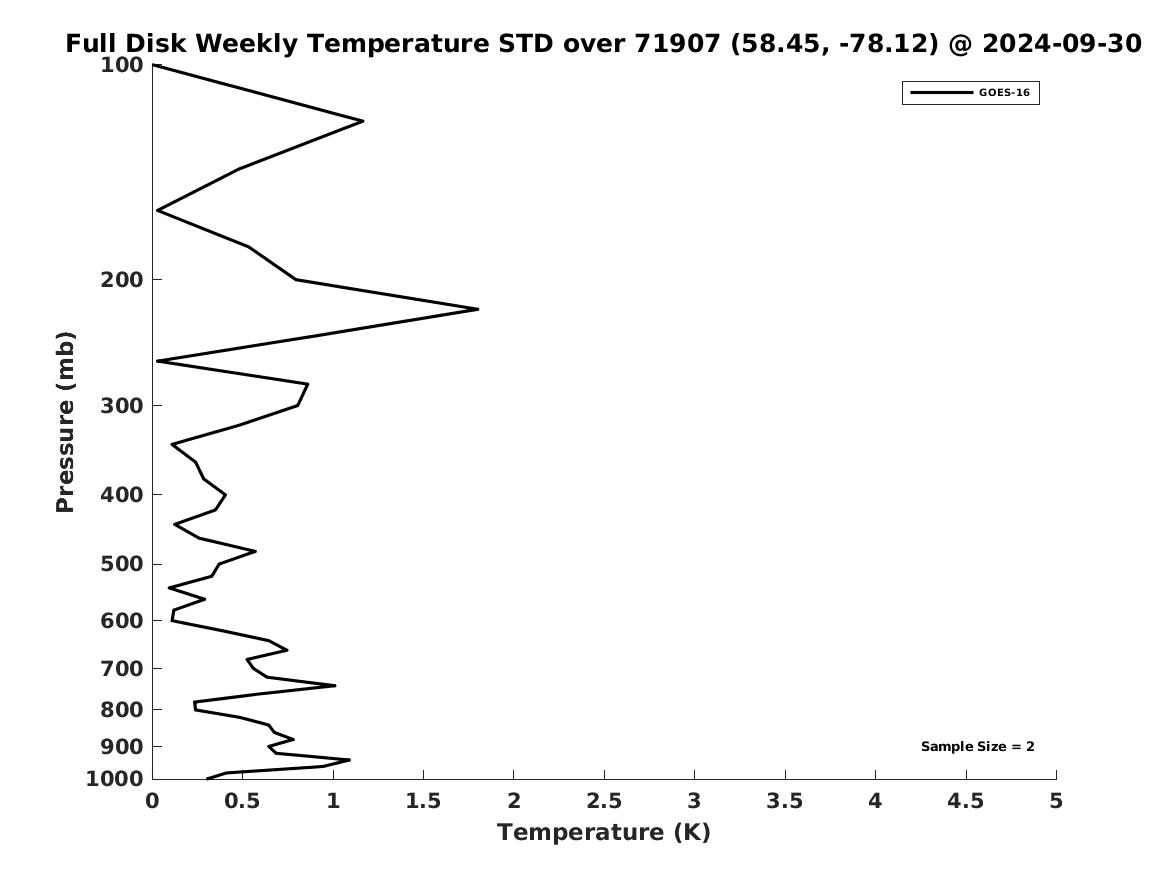 Full Disk Weekly Temperature STD over 71907 (58.45, -78.12) @ 2024-09-30

GOES-16

Pressure (mb)

100
200
300
400
500
600
700
800
900
1000

Sample Size = 2

0
0.5
1
1.5
2
2.5
3
3.5
4
4.5
5

Temperature (K)